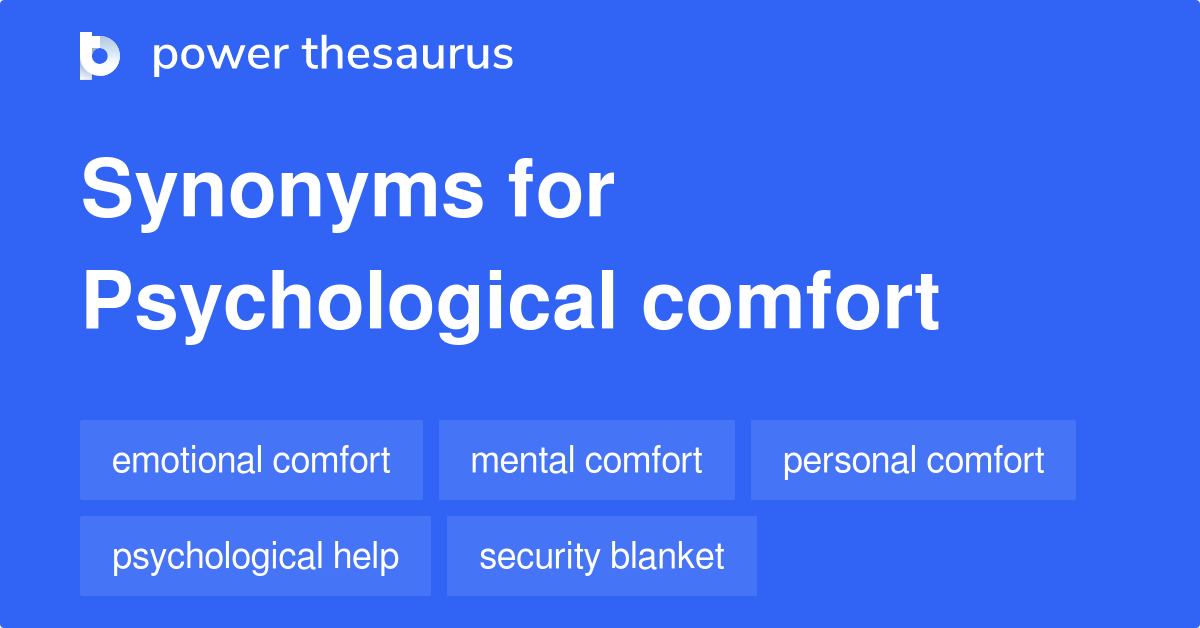 power thesaurus

Synonyms for Psychological comfort

emotional comfort
mental comfort
personal comfort
psychological help
security blanket